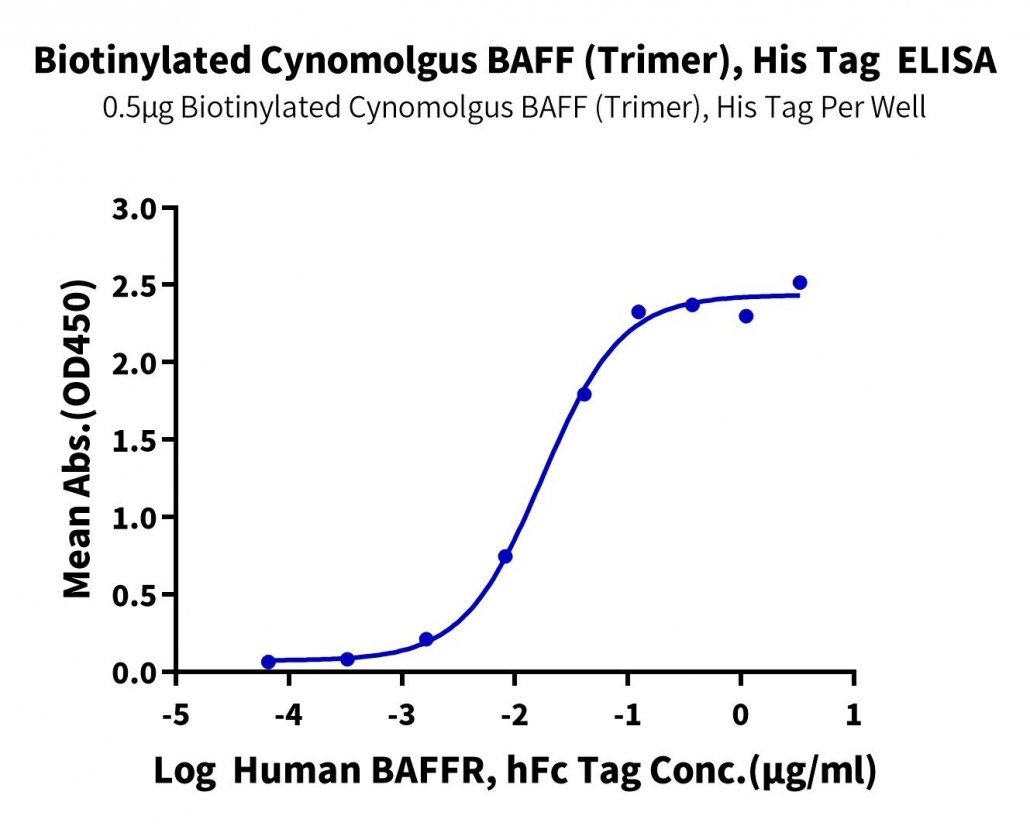 Biotinylated Cynomolgus BAFF (Trimer), His Tag ELISA
0.5μg Biotinylated Cynomolgus BAFF (Trimer), His Tag Per Well

Mean Abs.(OD450)

3.0
2.5
2.0
1.5
1.0
0.5
0.0

-5 -4 -3 -2 -1 0 1

Log Human BAFFR, hFc Tag Conc.(μg/ml)